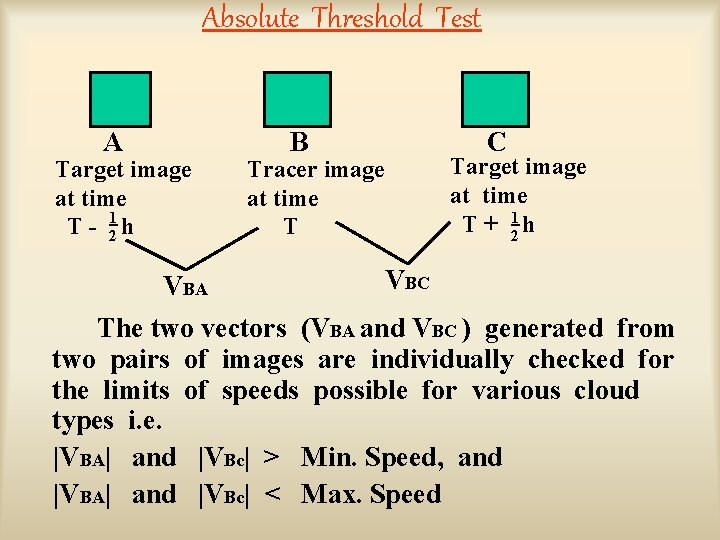 Absolute Threshold Test

A
Target image at time
$T - \frac{1}{2}h$

B
Tracer image at time
T

C
Target image at time
$T + \frac{1}{2}h$

$V_{BA}$

$V_{BC}$

The two vectors ($V_{BA}$ and $V_{BC}$) generated from two pairs of images are individually checked for the limits of speeds possible for various cloud types i.e.

$|V_{BA}|$ and $|V_{Bc}|$ > Min. Speed, and

$|V_{BA}|$ and $|V_{Bc}|$ < Max. Speed